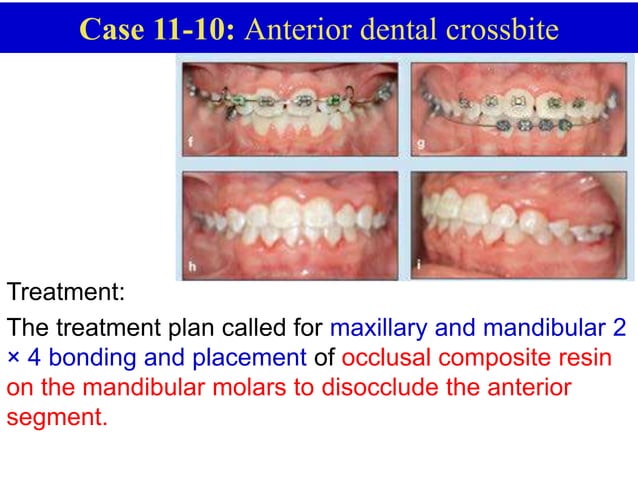 Case 11-10: Anterior dental crossbite

f

g

h

i

Treatment:

The treatment plan called for maxillary and mandibular 2 × 4 bonding and placement of occlusal composite resin on the mandibular molars to disocclude the anterior segment.